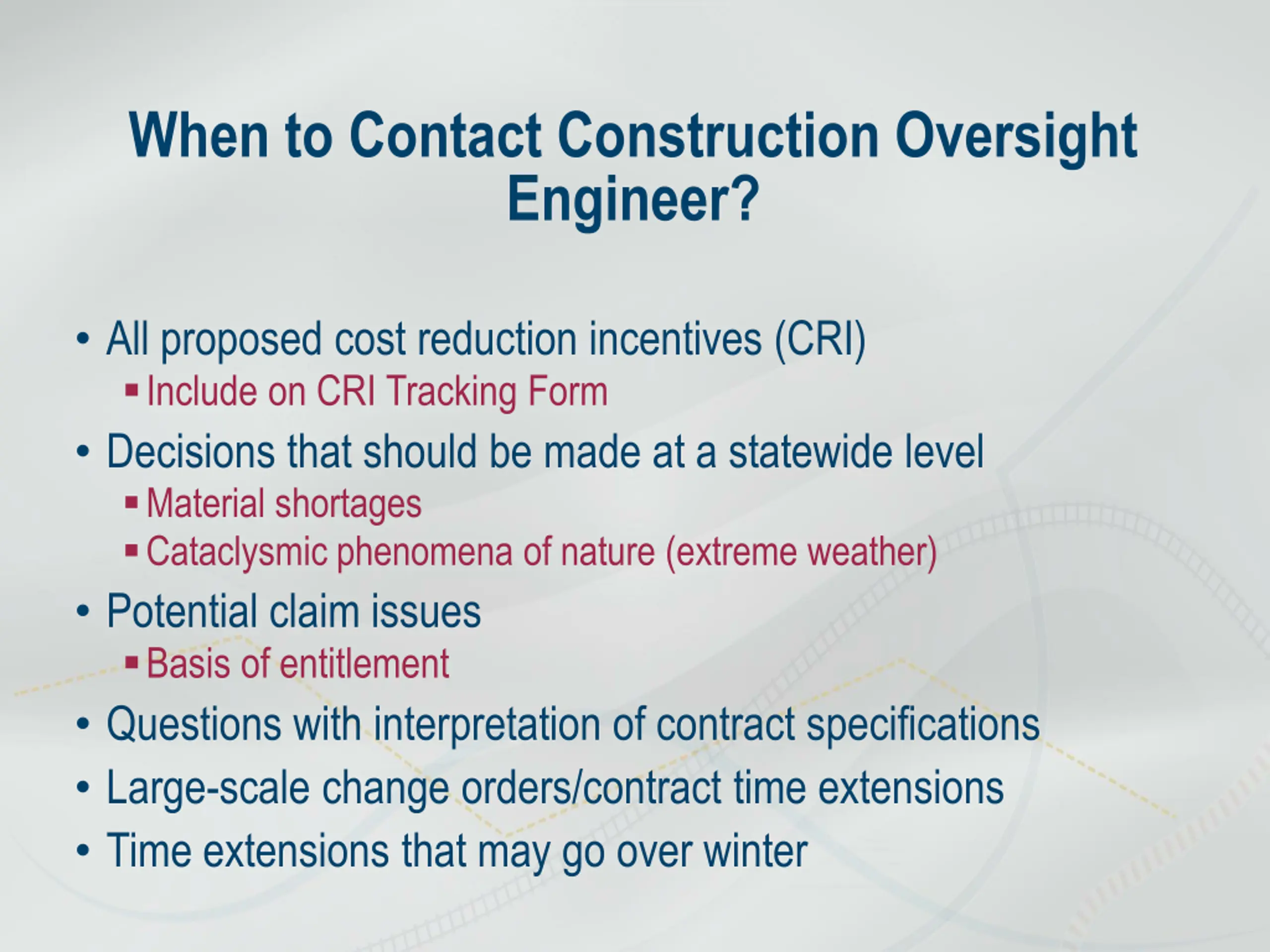 When to Contact Construction Oversight Engineer?

• All proposed cost reduction incentives (CRI)
  ▪ Include on CRI Tracking Form
• Decisions that should be made at a statewide level
  ▪ Material shortages
  ▪ Cataclysmic phenomena of nature (extreme weather)
• Potential claim issues
  ▪ Basis of entitlement
• Questions with interpretation of contract specifications
• Large-scale change orders/contract time extensions
• Time extensions that may go over winter